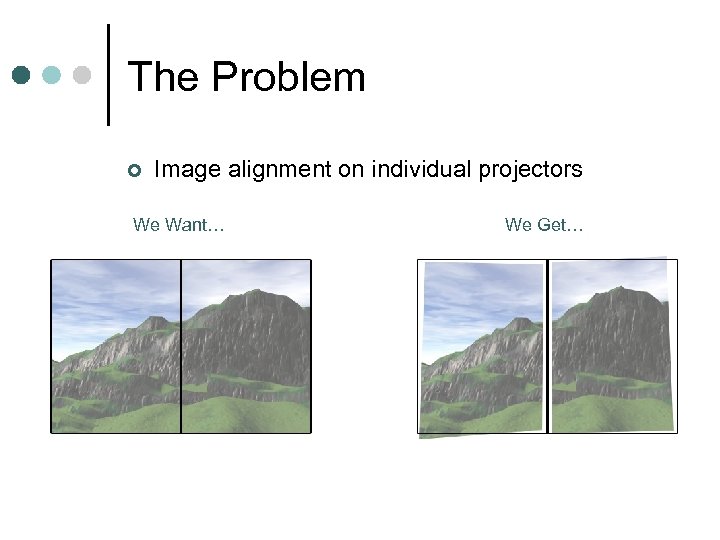 The Problem

Image alignment on individual projectors

We Want…

We Get…